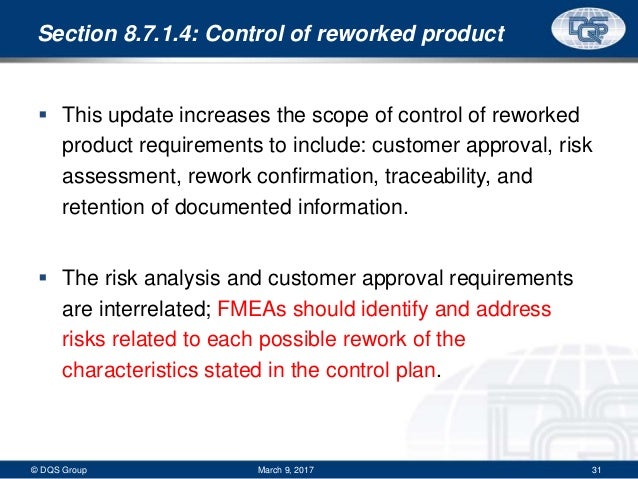 Section 8.7.1.4: Control of reworked product

DQS

▪ This update increases the scope of control of reworked product requirements to include: customer approval, risk assessment, rework confirmation, traceability, and retention of documented information.

▪ The risk analysis and customer approval requirements are interrelated; FMEAs should identify and address risks related to each possible rework of the characteristics stated in the control plan.

© DQS Group March 9, 2017 31